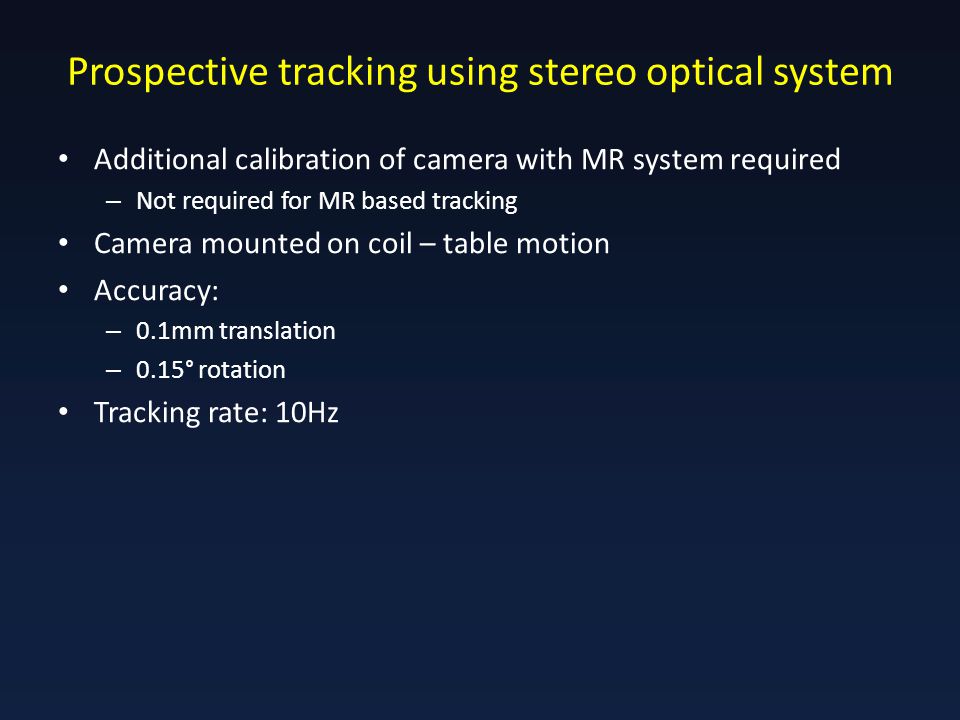 Prospective tracking using stereo optical system

• Additional calibration of camera with MR system required
– Not required for MR based tracking
• Camera mounted on coil – table motion
• Accuracy:
– 0.1mm translation
– 0.15° rotation
• Tracking rate: 10Hz